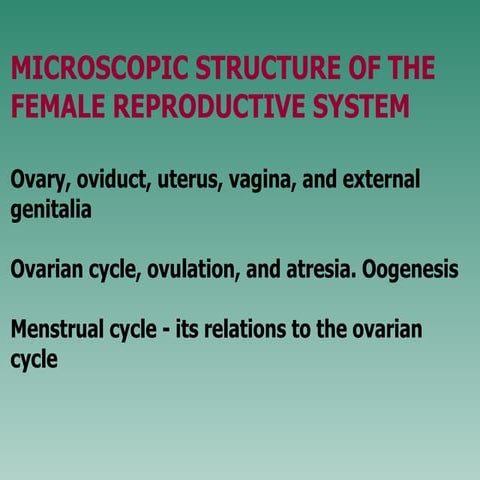 MICROSCOPIC STRUCTURE OF THE FEMALE REPRODUCTIVE SYSTEM

Ovary, oviduct, uterus, vagina, and external genitalia

Ovarian cycle, ovulation, and atresia. Oogenesis

Menstrual cycle - its relations to the ovarian cycle